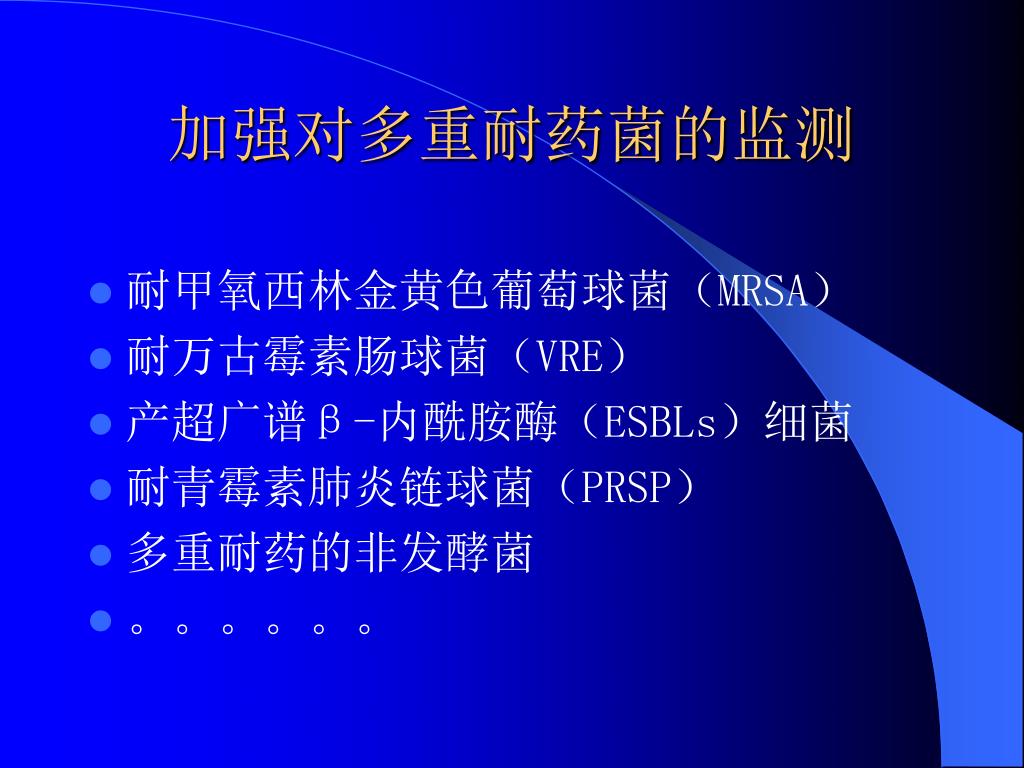 加强对多重耐药菌的监测

- 耐甲氧西林金黄色葡萄球菌（MRSA）
- 耐万古霉素肠球菌（VRE）
- 产超广谱β-内酰胺酶（ESBLs）细菌
- 耐青霉素肺炎链球菌（PRSP）
- 多重耐药的非发酵菌
- 。。。。。。